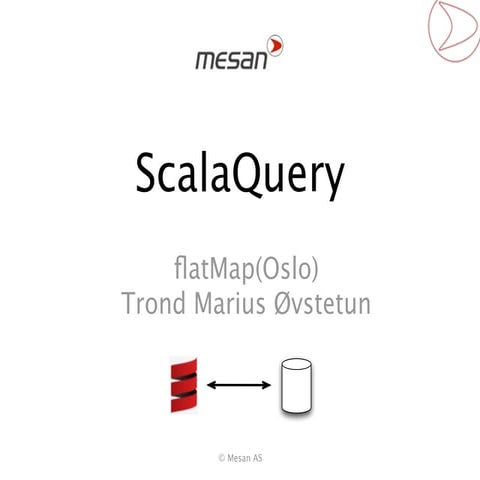 mesan

ScalaQuery

flatMap(Oslo)
Trond Marius Øvstetun

© Mesan AS